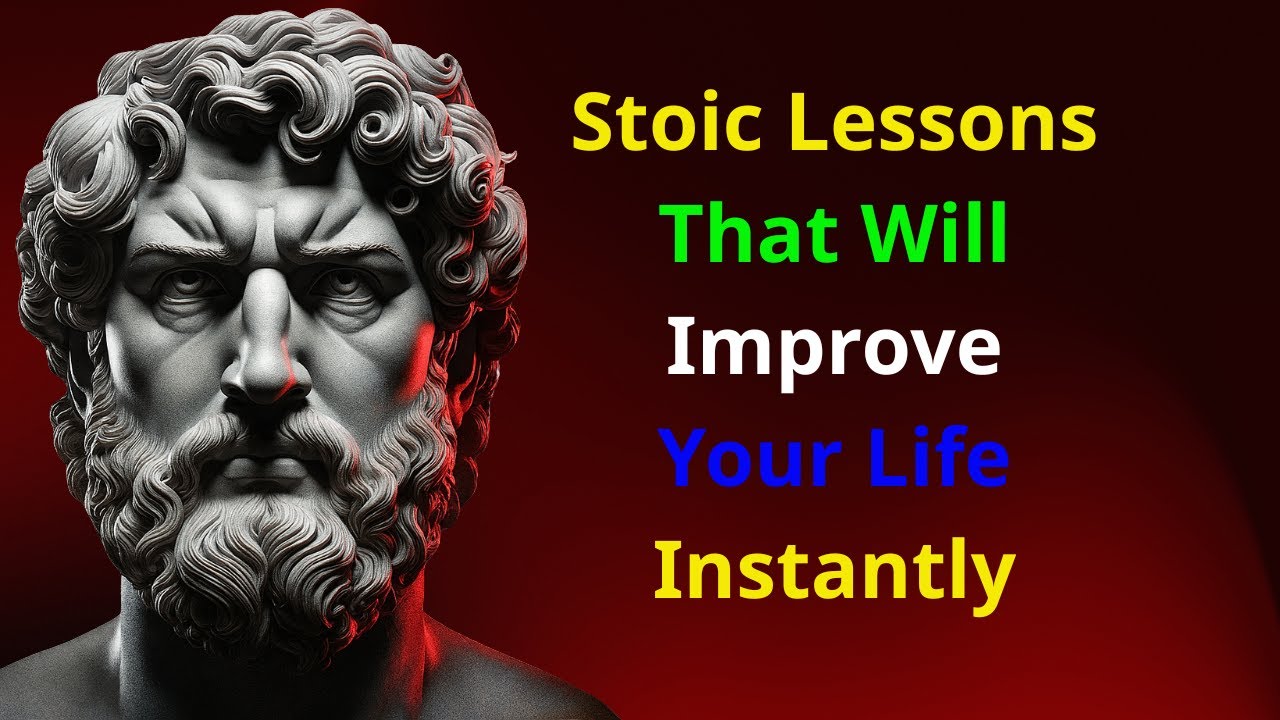 Stoic Lessons
That Will
Improve
Your Life
Instantly